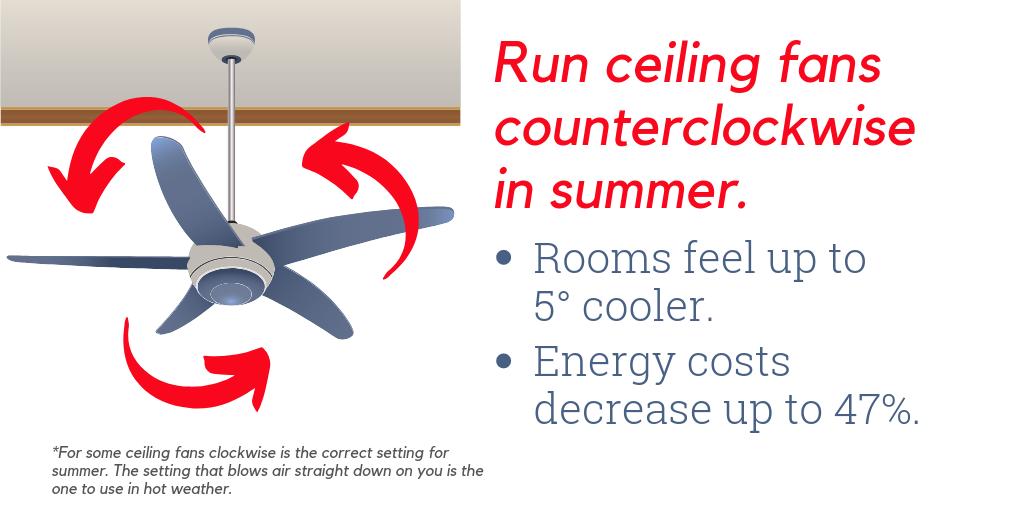 Run ceiling fans counterclockwise in summer.

• Rooms feel up to 5° cooler.

• Energy costs decrease up to 47%.

*For some ceiling fans clockwise is the correct setting for summer. The setting that blows air straight down on you is the one to use in hot weather.